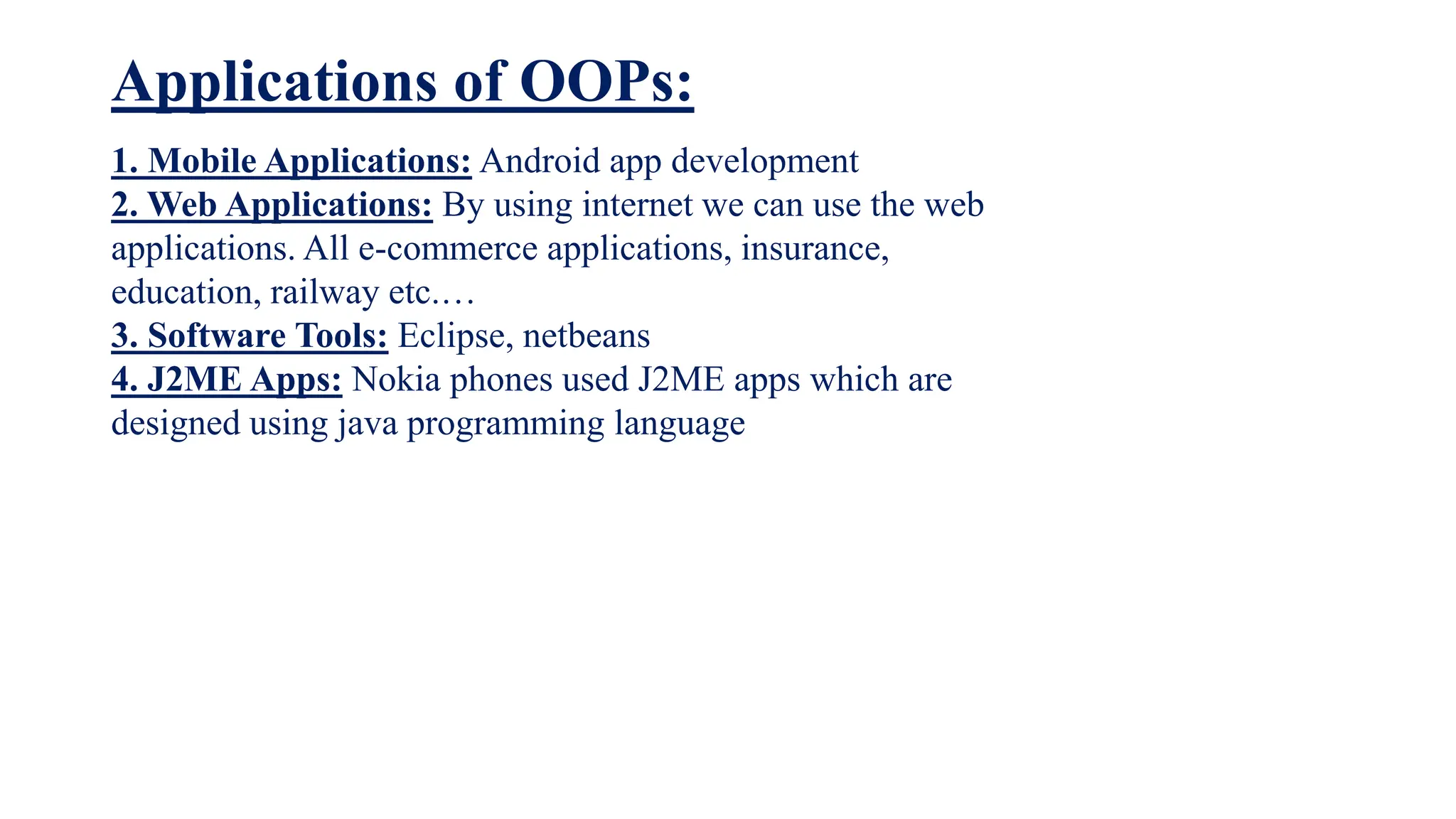 Applications of OOPs:

1. Mobile Applications: Android app development
2. Web Applications: By using internet we can use the web applications. All e-commerce applications, insurance, education, railway etc.…
3. Software Tools: Eclipse, netbeans
4. J2ME Apps: Nokia phones used J2ME apps which are designed using java programming language